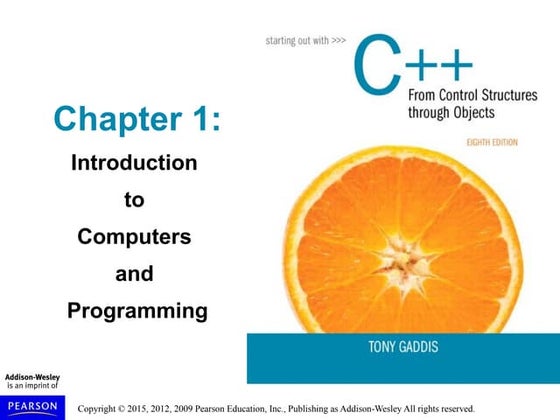 Chapter 1:

Introduction to Computers and Programming

starting out with >>>

C++

From Control Structures through Objects

EIGHTH EDITION

TONY GADDIS

Addison-Wesley is an imprint of

PEARSON

Copyright © 2015, 2012, 2009 Pearson Education, Inc., Publishing as Addison-Wesley All rights reserved.